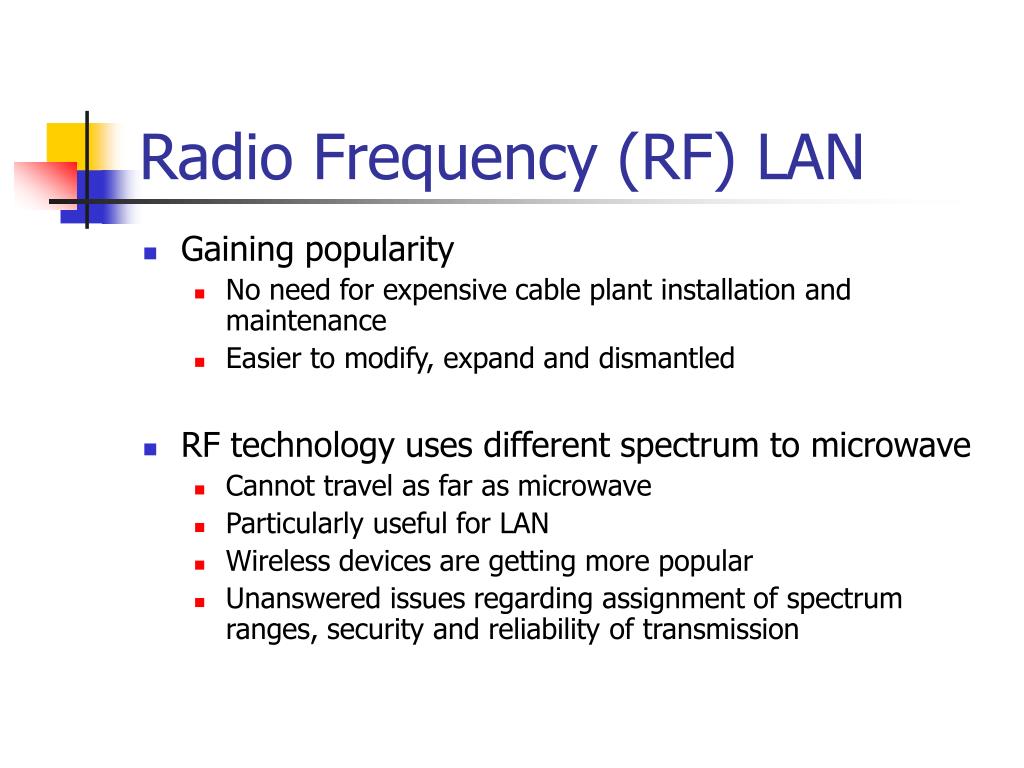 Radio Frequency (RF) LAN

- Gaining popularity
  - No need for expensive cable plant installation and maintenance
  - Easier to modify, expand and dismantled

- RF technology uses different spectrum to microwave
  - Cannot travel as far as microwave
  - Particularly useful for LAN
  - Wireless devices are getting more popular
  - Unanswered issues regarding assignment of spectrum ranges, security and reliability of transmission